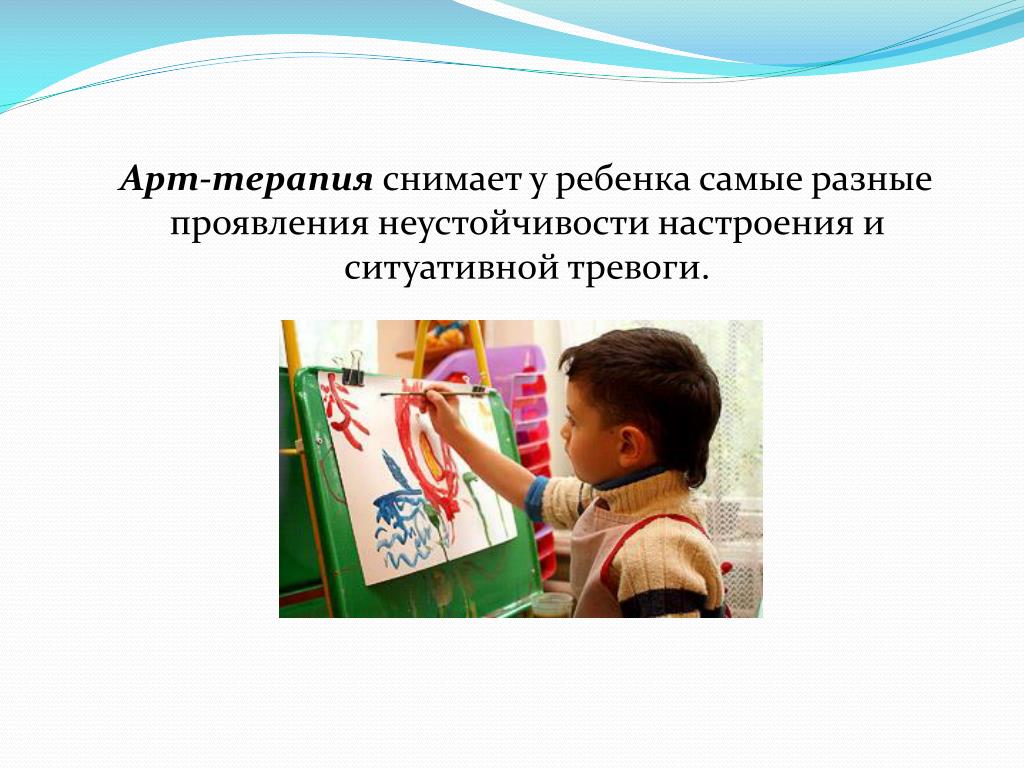 Арт-терапия снимает у ребенка самые разные проявления неустойчивости настроения и ситуативной тревоги.